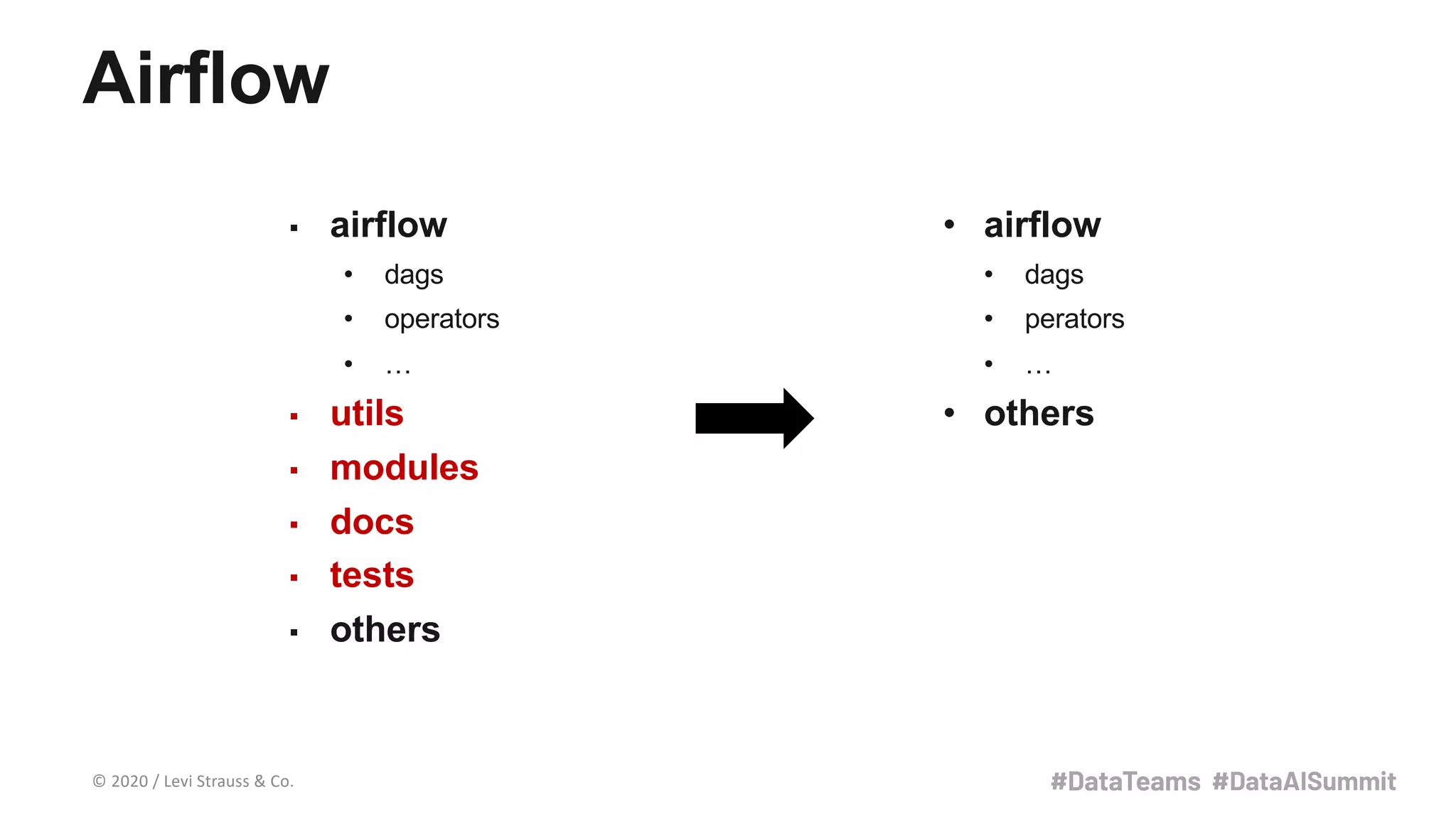 Airflow

- airflow
  - dags
  - operators
  - …
- utils
- modules
- docs
- tests
- others

- airflow
  - dags
  - perators
  - …
- others

© 2020 / Levi Strauss & Co.

#DataTeams #DataAISummit